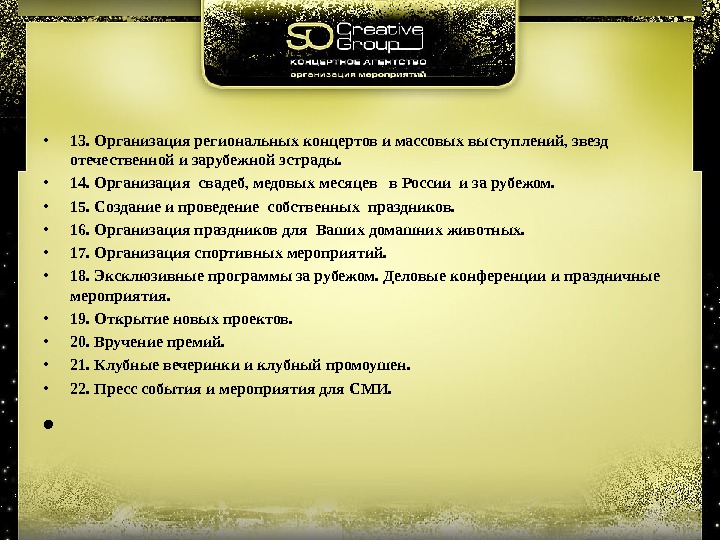 SO Creative Group
КОНЦЕРТНОЕ АГЕНТСТВО
организация мероприятий

• 13. Организация региональных концертов и массовых выступлений, звезд отечественной и зарубежной эстрады.
• 14. Организация свадеб, медовых месяцев в России и за рубежом.
• 15. Создание и проведение собственных праздников.
• 16. Организация праздников для Ваших домашних животных.
• 17. Организация спортивных мероприятий.
• 18. Эксклюзивные программы за рубежом. Деловые конференции и праздничные мероприятия.
• 19. Открытие новых проектов.
• 20. Вручение премий.
• 21. Клубные вечеринки и клубный промоушен.
• 22. Пресс события и мероприятия для СМИ.
•